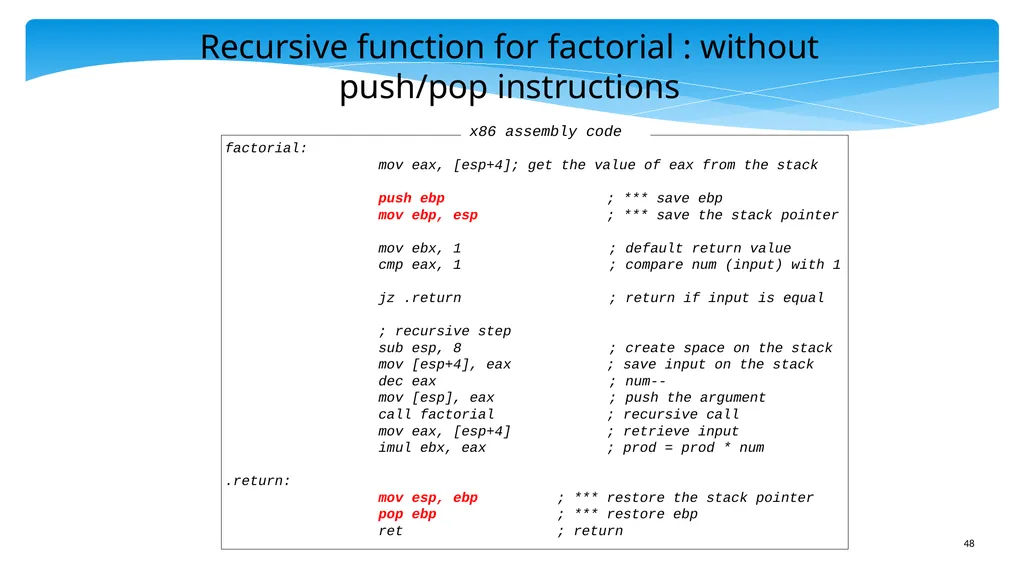 Recursive function for factorial : without push/pop instructions

x86 assembly code

factorial:
mov eax, [esp+4]; get the value of eax from the stack

push ebp ; *** save ebp
mov ebp, esp ; *** save the stack pointer

mov ebx, 1 ; default return value
cmp eax, 1 ; compare num (input) with 1

jz .return ; return if input is equal

; recursive step
sub esp, 8 ; create space on the stack
mov [esp+4], eax ; save input on the stack
dec eax ; num--
mov [esp], eax ; push the argument
call factorial ; recursive call
mov eax, [esp+4] ; retrieve input
imul ebx, eax ; prod = prod * num

.return:
mov esp, ebp ; *** restore the stack pointer
pop ebp ; *** restore ebp
ret ; return

48